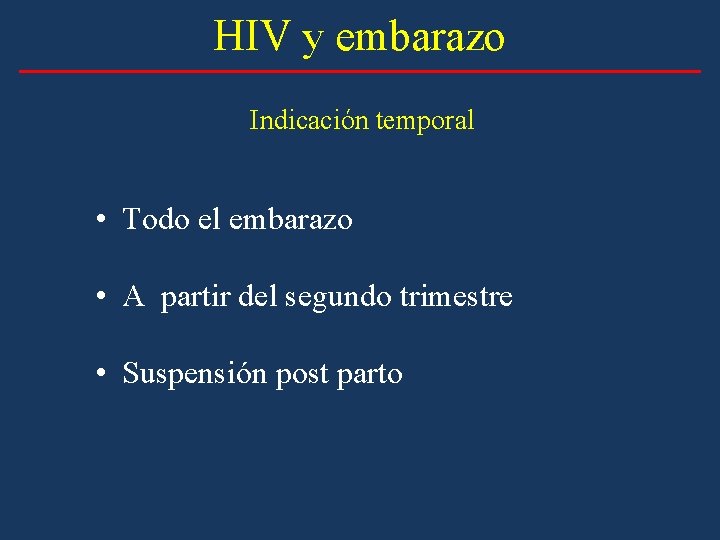 HIV y embarazo

Indicación temporal

• Todo el embarazo

• A partir del segundo trimestre

• Suspensión post parto